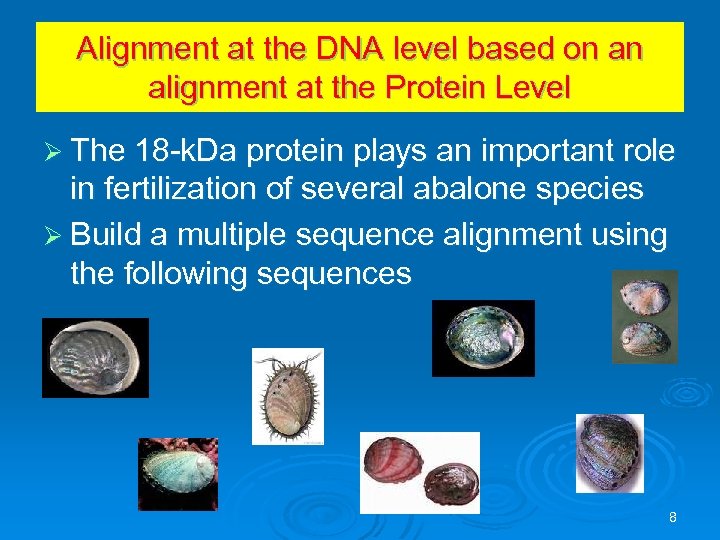 Alignment at the DNA level based on an alignment at the Protein Level

➢ The 18-kDa protein plays an important role in fertilization of several abalone species

➢ Build a multiple sequence alignment using the following sequences

8